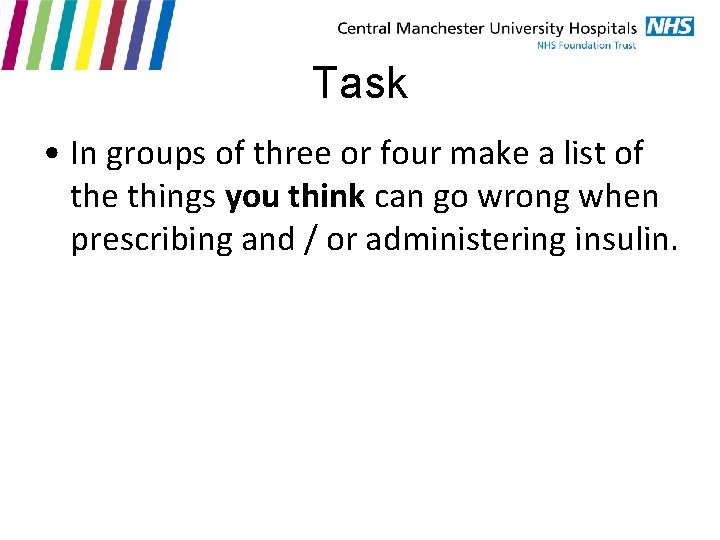 Central Manchester University Hospitals NHS
NHS Foundation Trust

Task

• In groups of three or four make a list of the things you think can go wrong when prescribing and / or administering insulin.